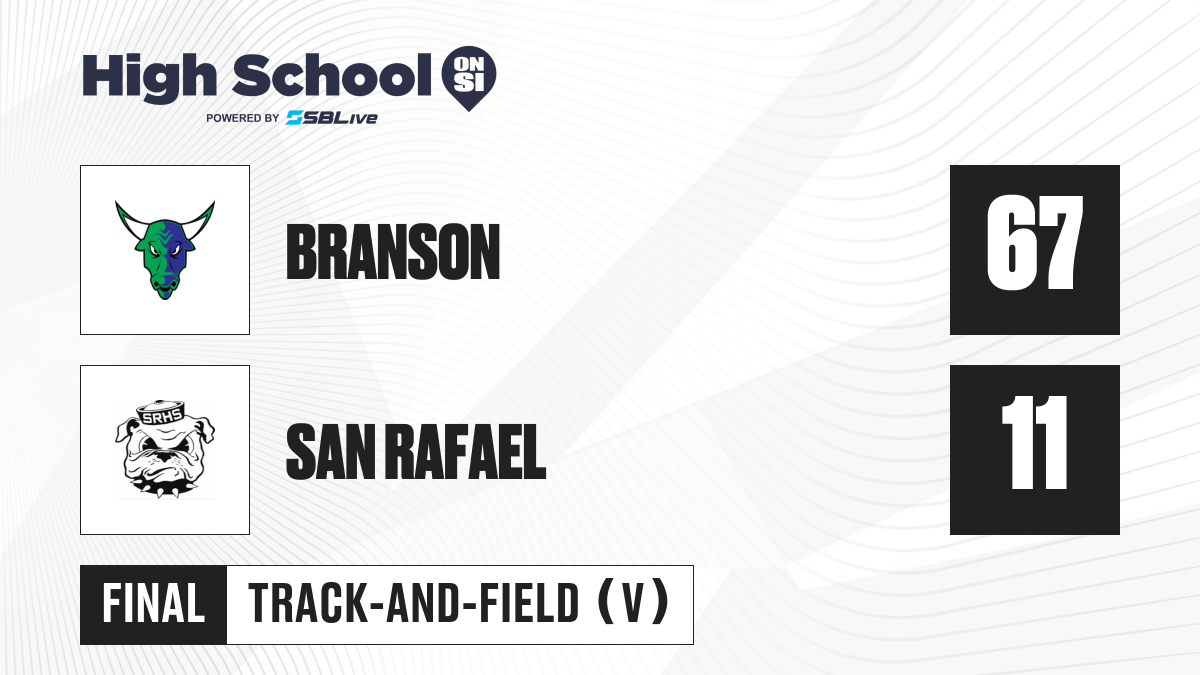 High School ON SI
POWERED BY SBLive

BRANSON
67

SRHS
SAN RAFAEL
11

FINAL
TRACK-AND-FIELD (V)